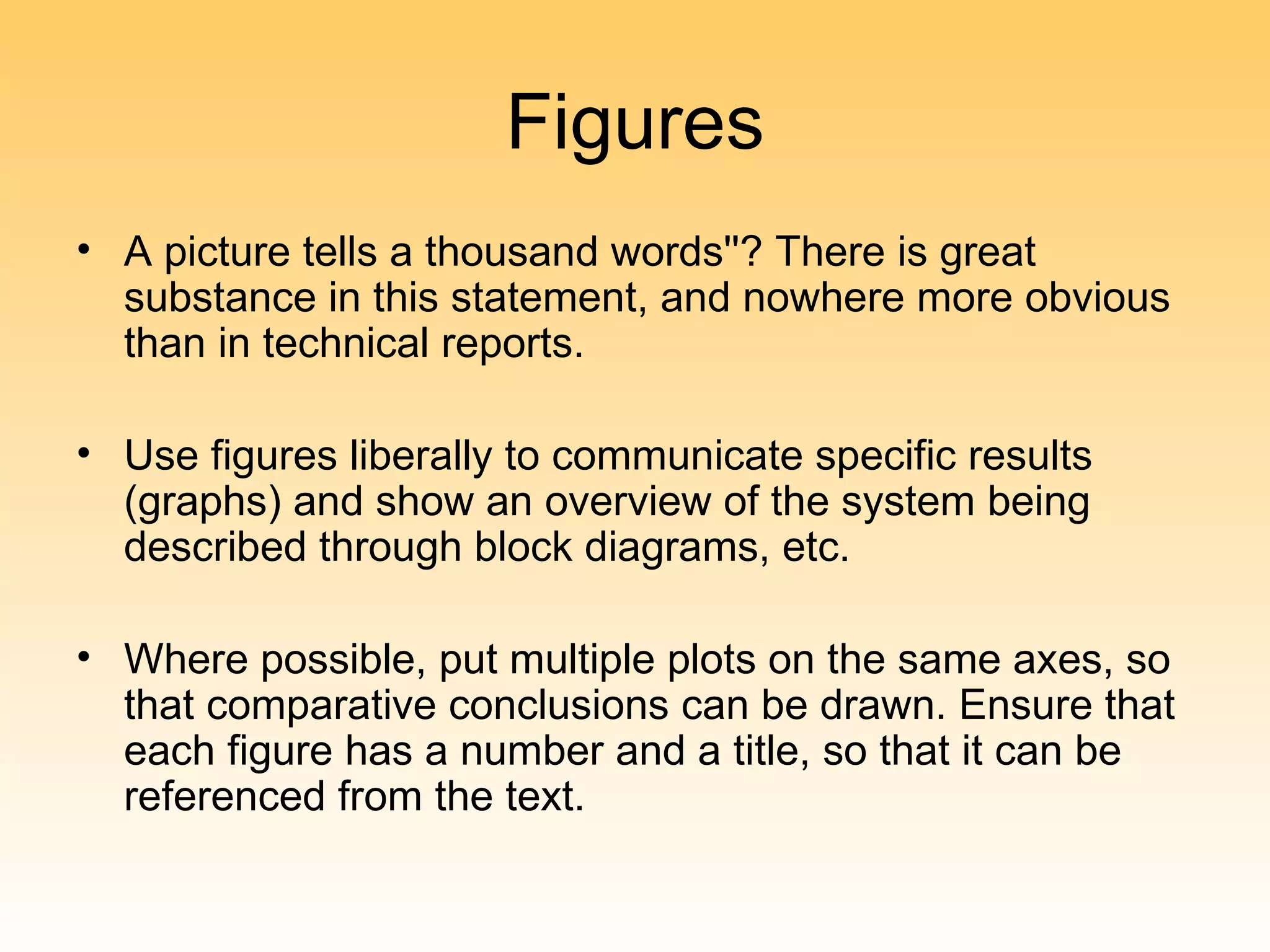 Figures

• A picture tells a thousand words"? There is great substance in this statement, and nowhere more obvious than in technical reports.

• Use figures liberally to communicate specific results (graphs) and show an overview of the system being described through block diagrams, etc.

• Where possible, put multiple plots on the same axes, so that comparative conclusions can be drawn. Ensure that each figure has a number and a title, so that it can be referenced from the text.